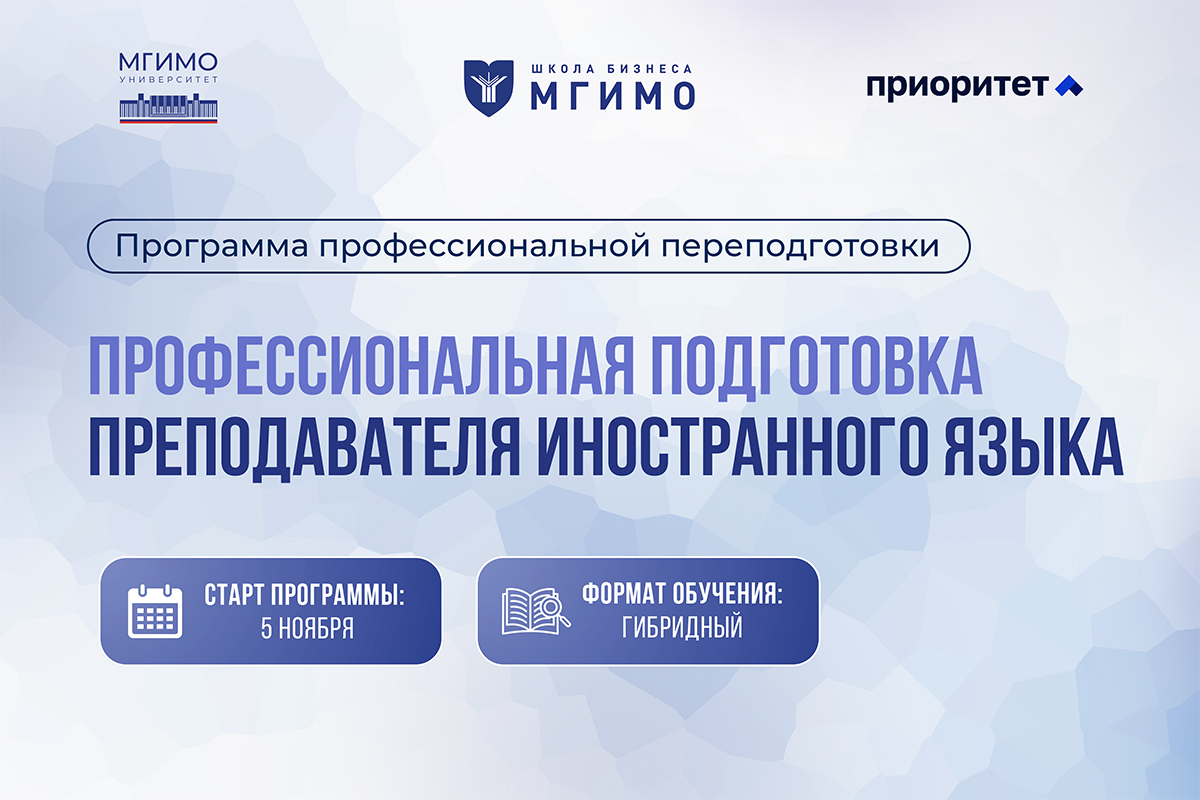 МГИМО
УНИВЕРСИТЕТ

ШКОЛА БИЗНЕСА
МГИМО

приоритет

Программа профессиональной переподготовки

ПРОФЕССИОНАЛЬНАЯ ПОДГОТОВКА
ПРЕПОДАВАТЕЛЯ ИНОСТРАННОГО ЯЗЫКА

СТАРТ ПРОГРАММЫ:
5 НОЯБРЯ

ФОРМАТ ОБУЧЕНИЯ:
ГИБРИДНЫЙ